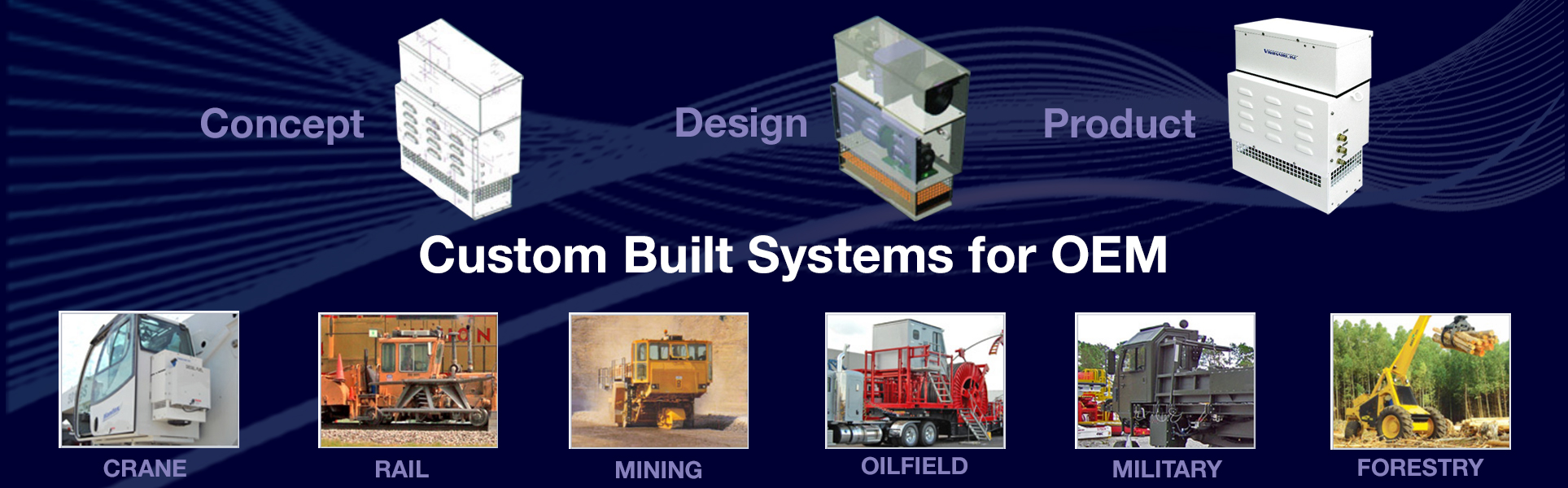 Concept

Design

Product

Custom Built Systems for OEM

CRANE

RAIL

MINING

OILFIELD

MILITARY

FORESTRY